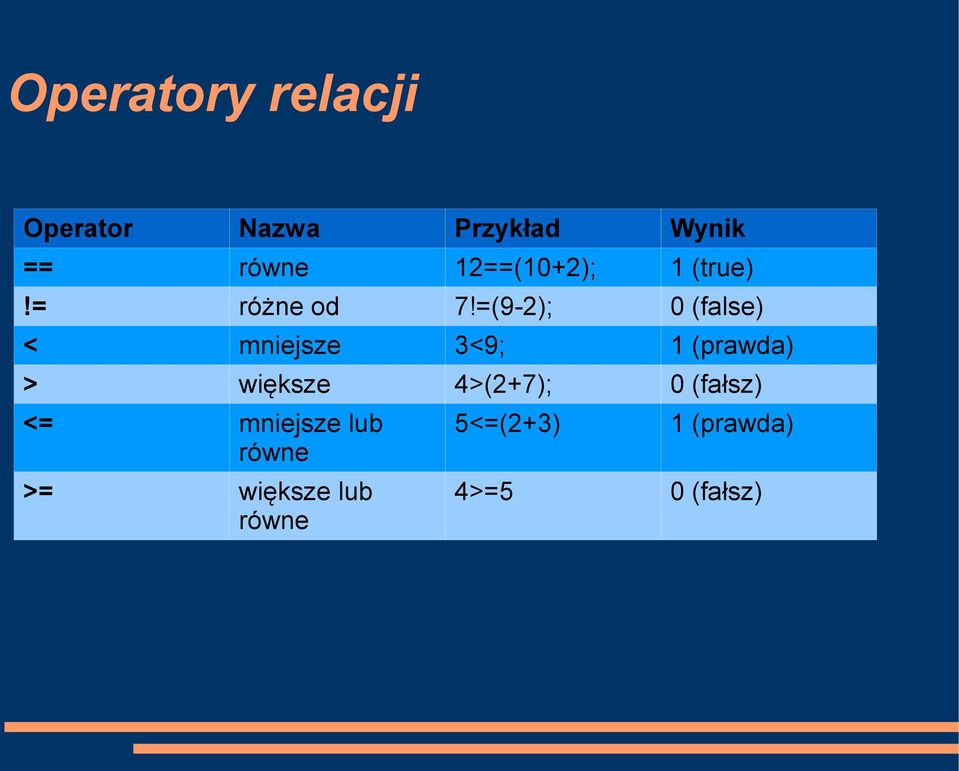 Operatory relacji

| Operator | Nazwa | Przykład | Wynik |
|---|---|---|---|
| == | równe | 12==(10+2); | 1 (true) |
| != | różne od | 7!=(9-2); | 0 (false) |
| < | mniejsze | 3<9; | 1 (prawda) |
| > | większe | 4>(2+7); | 0 (fałsz) |
| <= | mniejsze lub równe | 5<=(2+3) | 1 (prawda) |
| >= | większe lub równe | 4>=5 | 0 (fałsz) |